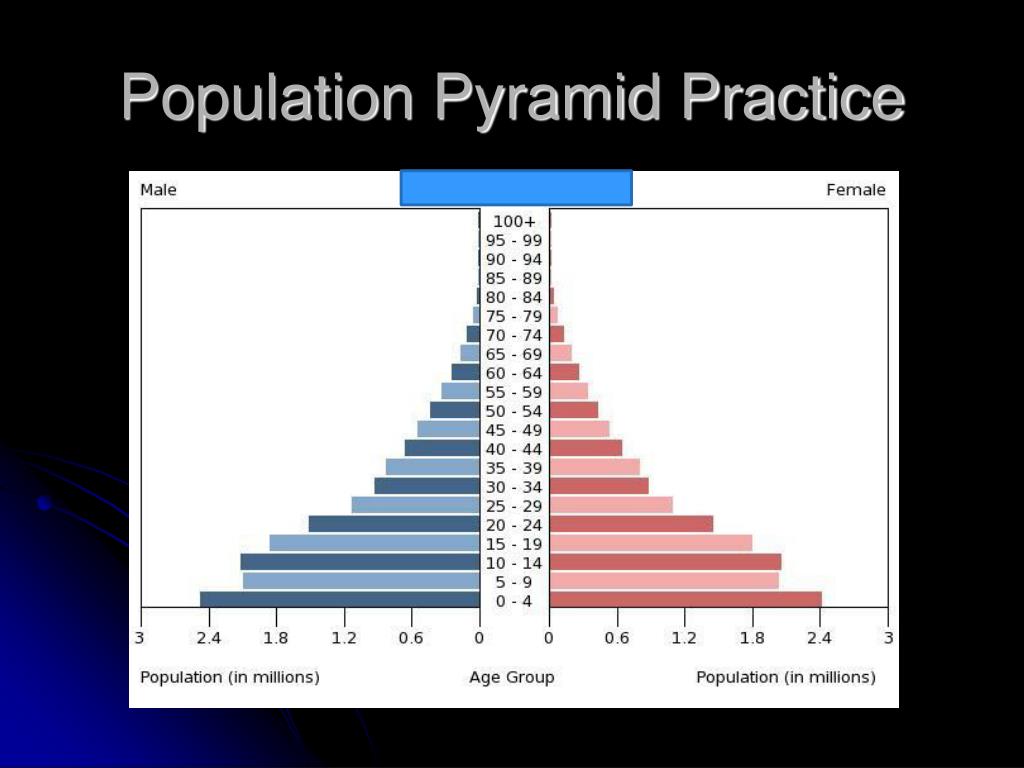 Population Pyramid Practice

Male

Female

100+
95 - 99
90 - 94
85 - 89
80 - 84
75 - 79
70 - 74
65 - 69
60 - 64
55 - 59
50 - 54
45 - 49
40 - 44
35 - 39
30 - 34
25 - 29
20 - 24
15 - 19
10 - 14
5 - 9
0 - 4

3 2.4 1.8 1.2 0.6 0

0 0.6 1.2 1.8 2.4 3

Population (in millions)

Age Group

Population (in millions)